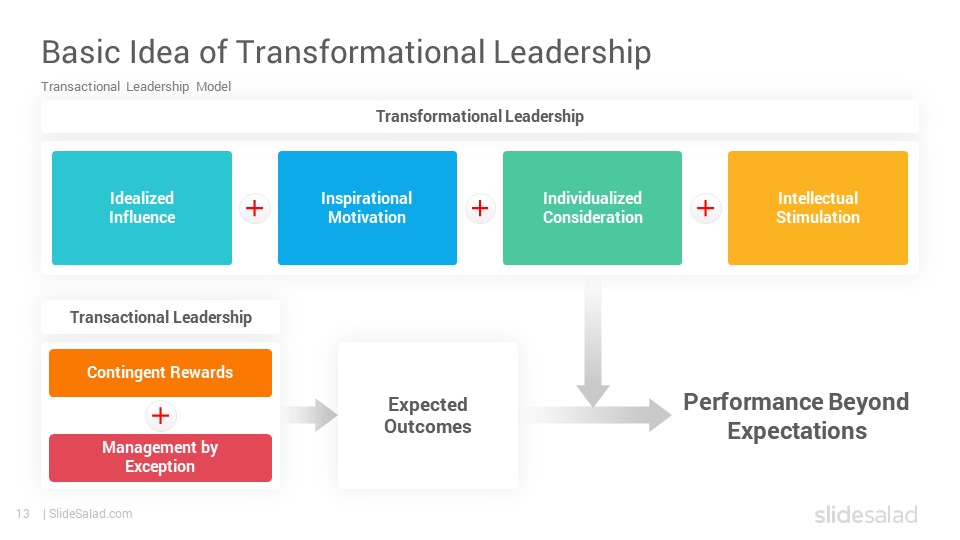 Basic Idea of Transformational Leadership

Transactional Leadership Model

Transformational Leadership

Idealized Influence + Inspirational Motivation + Individualized Consideration + Intellectual Stimulation

Transactional Leadership

Contingent Rewards

+

Management by Exception

Expected Outcomes

Performance Beyond Expectations

13 | SlideSalad.com

slidesalad